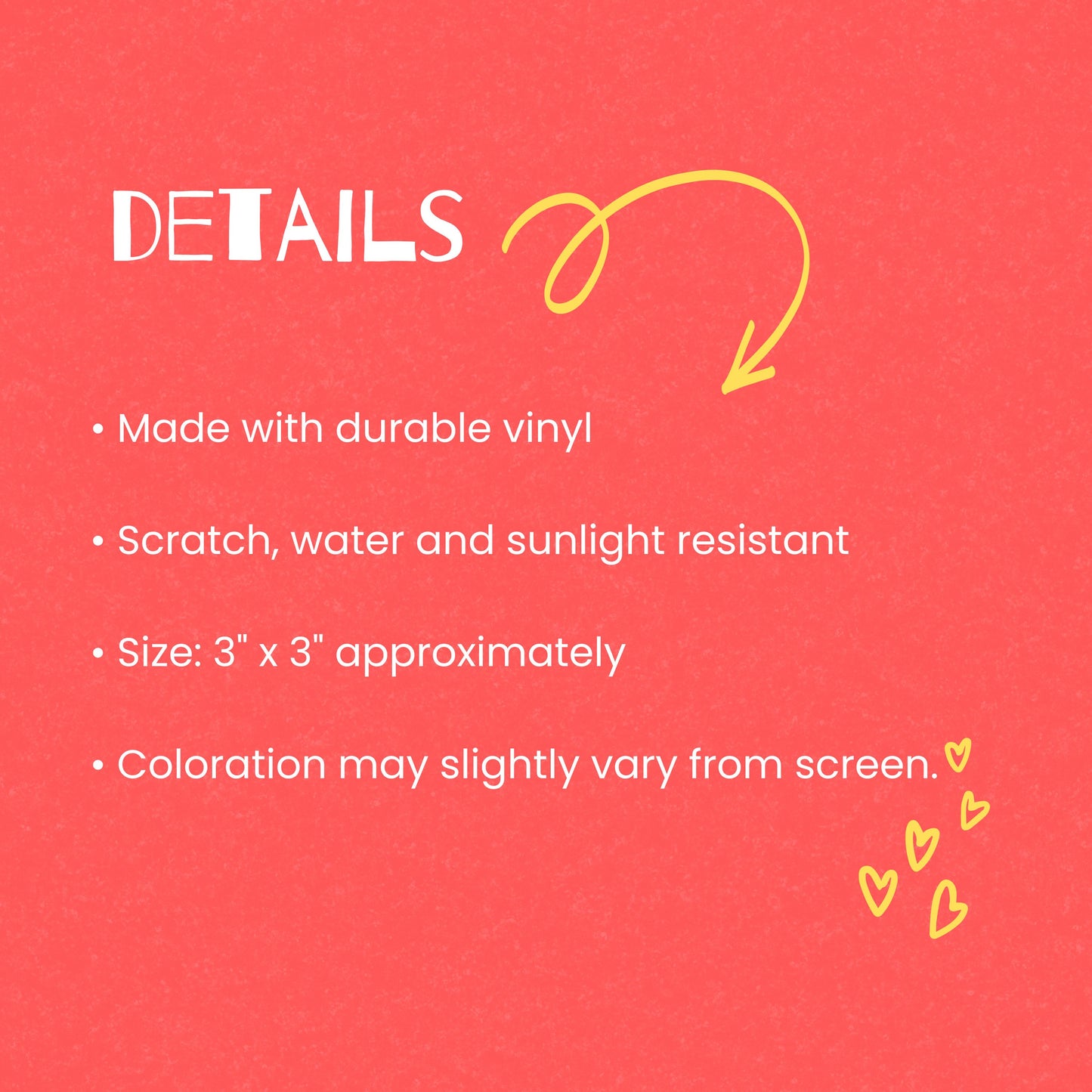 DETAILS

• Made with durable vinyl

• Scratch, water and sunlight resistant

• Size: 3" x 3" approximately

• Coloration may slightly vary from screen.